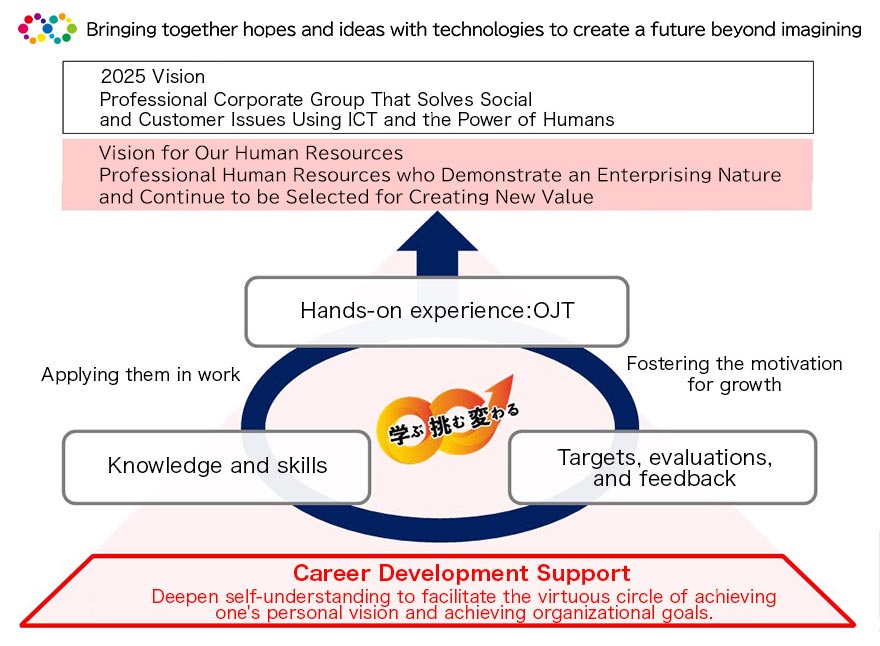 Bringing together hopes and ideas with technologies to create a future beyond imagining

2025 Vision
Professional Corporate Group That Solves Social and Customer Issues Using ICT and the Power of Humans

Vision for Our Human Resources
Professional Human Resources who Demonstrate an Enterprising Nature and Continue to be Selected for Creating New Value

Hands-on experience:OJT

Applying them in work

Fostering the motivation for growth

学ぶ 挑む 変わる

Knowledge and skills

Targets, evaluations, and feedback

Career Development Support
Deepen self-understanding to facilitate the virtuous circle of achieving one's personal vision and achieving organizational goals.